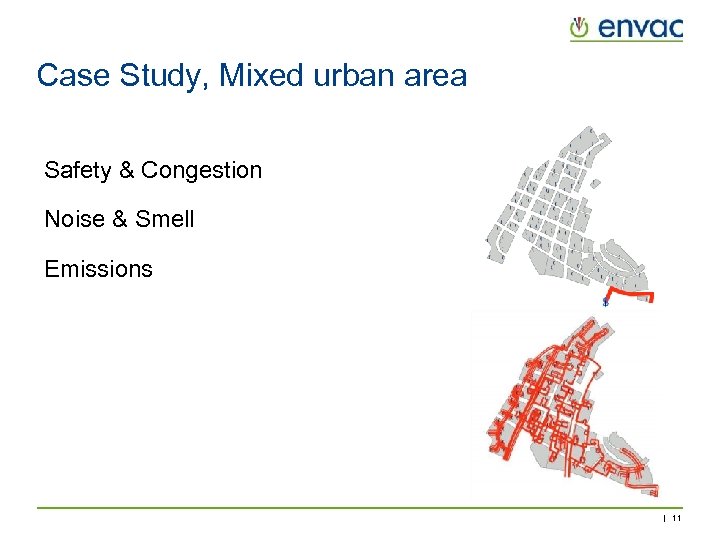 envac

Case Study, Mixed urban area

Safety & Congestion

Noise & Smell

Emissions

| 11